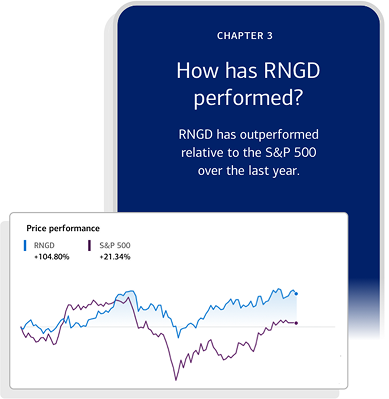 CHAPTER 3

How has RNGD performed?

RNGD has outperformed relative to the S&P 500 over the last year.

Price performance

RNGD
+104.80%

S&P 500
+21.34%